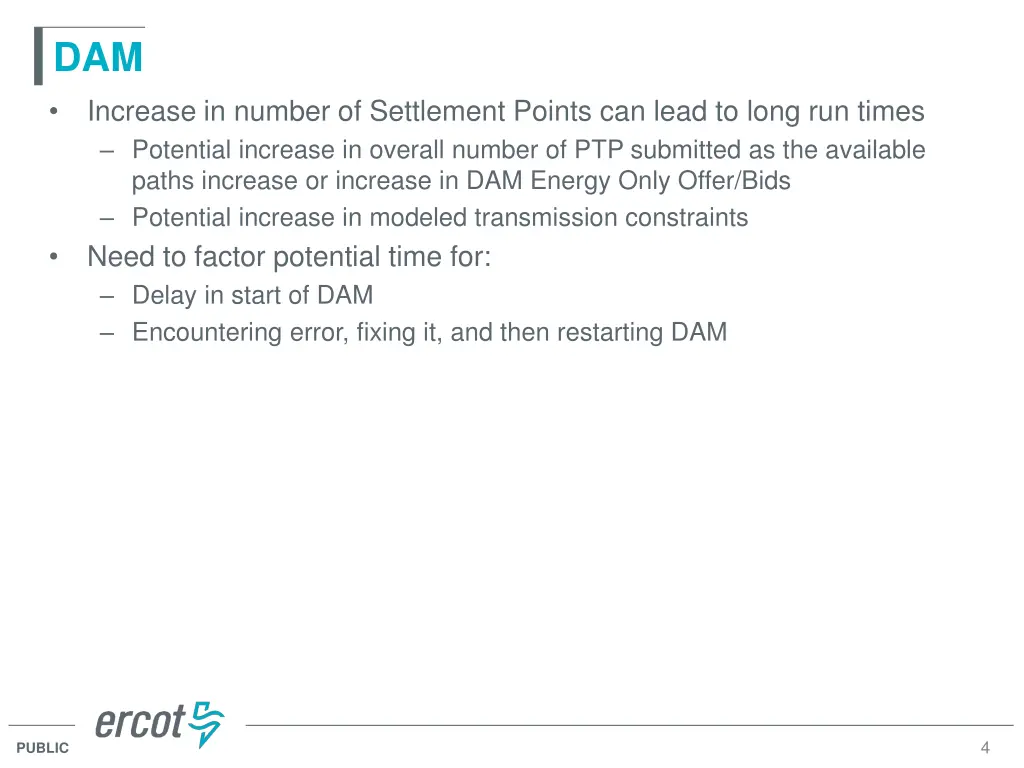 DAM

• Increase in number of Settlement Points can lead to long run times
 – Potential increase in overall number of PTP submitted as the available paths increase or increase in DAM Energy Only Offer/Bids
 – Potential increase in modeled transmission constraints
• Need to factor potential time for:
 – Delay in start of DAM
 – Encountering error, fixing it, and then restarting DAM

ercot

PUBLIC

4